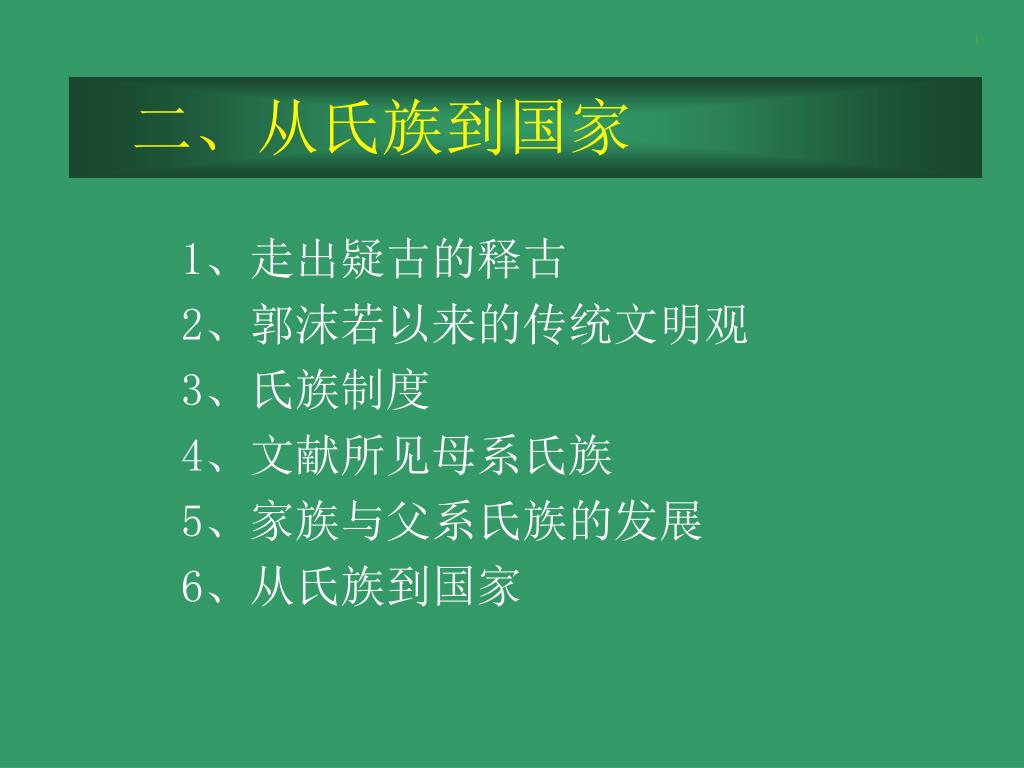 二、从氏族到国家

1、走出疑古的释古
2、郭沫若以来的传统文明观
3、氏族制度
4、文献所见母系氏族
5、家族与父系氏族的发展
6、从氏族到国家